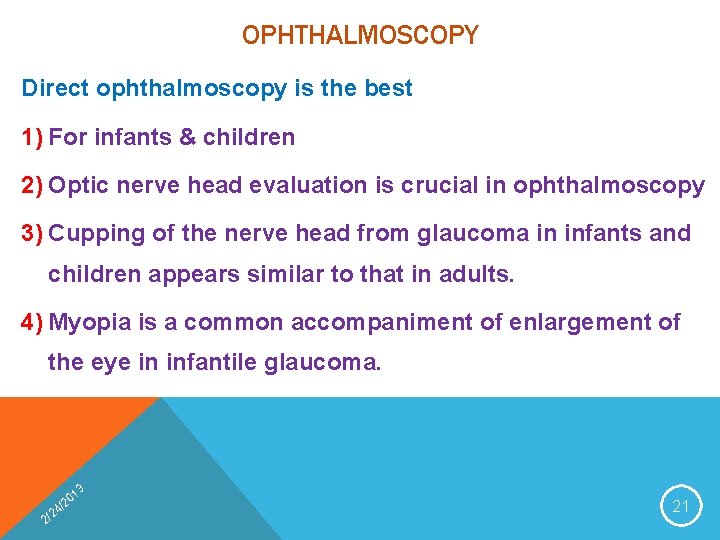 OPHTHALMOSCOPY

Direct ophthalmoscopy is the best

1) For infants & children

2) Optic nerve head evaluation is crucial in ophthalmoscopy

3) Cupping of the nerve head from glaucoma in infants and children appears similar to that in adults.

4) Myopia is a common accompaniment of enlargement of the eye in infantile glaucoma.

2/24/2013

21